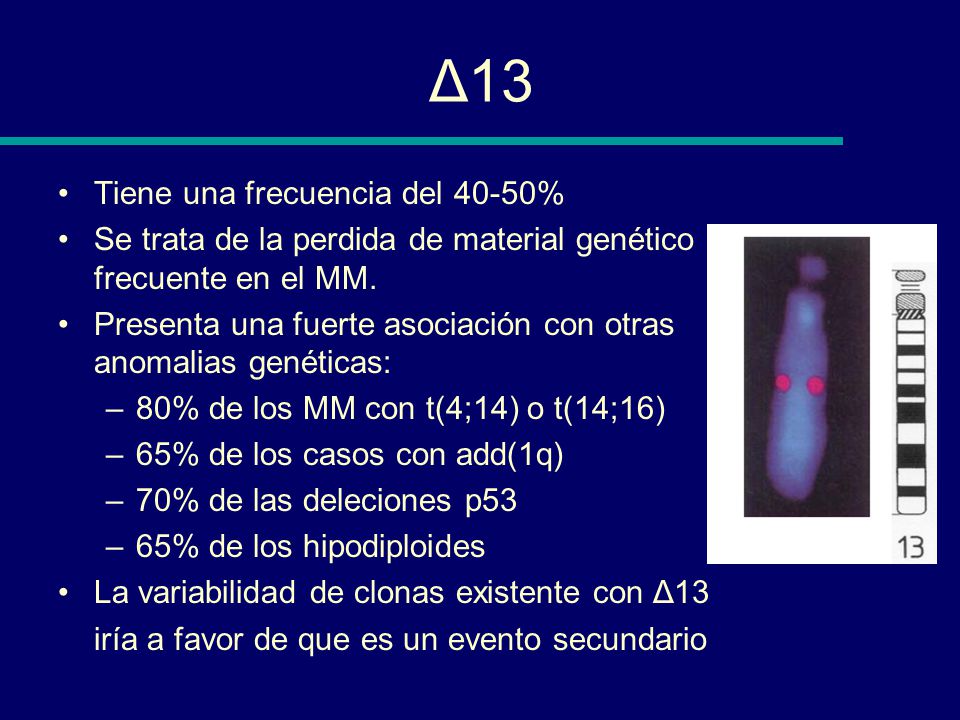 Δ13

• Tiene una frecuencia del 40-50%
• Se trata de la perdida de material genético frecuente en el MM.
• Presenta una fuerte asociación con otras anomalias genéticas:
– 80% de los MM con t(4;14) o t(14;16)
– 65% de los casos con add(1q)
– 70% de las deleciones p53
– 65% de los hipodiploides
• La variabilidad de clonas existente con Δ13 iría a favor de que es un evento secundario

13